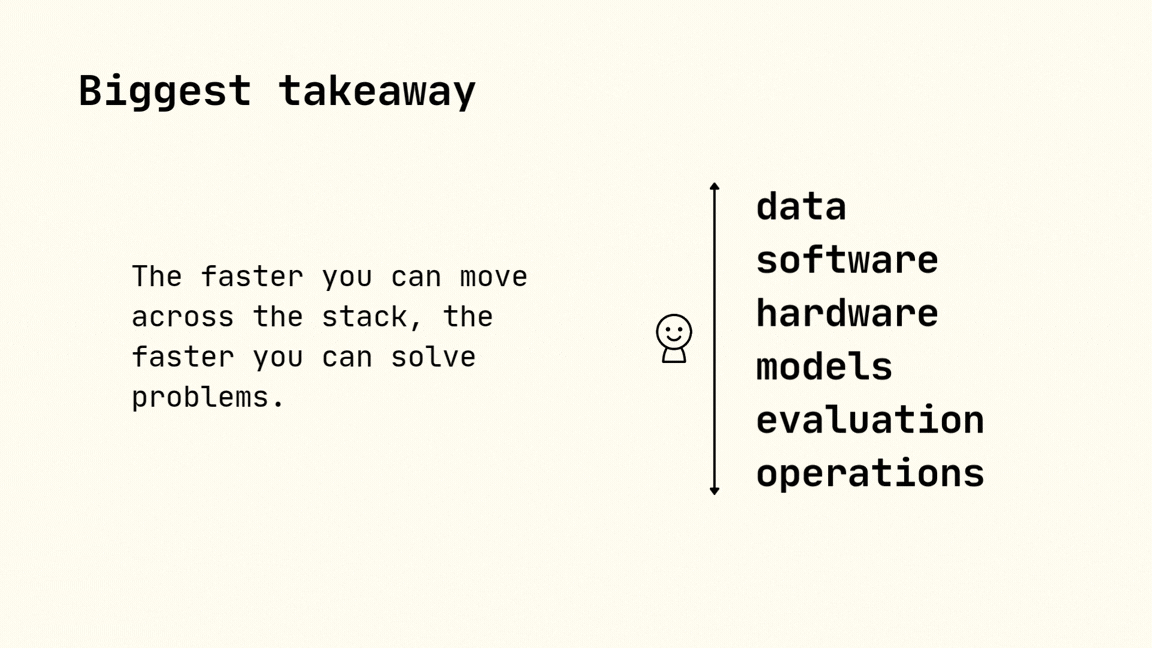 Biggest takeaway

The faster you can move across the stack, the faster you can solve problems.

data
software
hardware
models
evaluation
operations